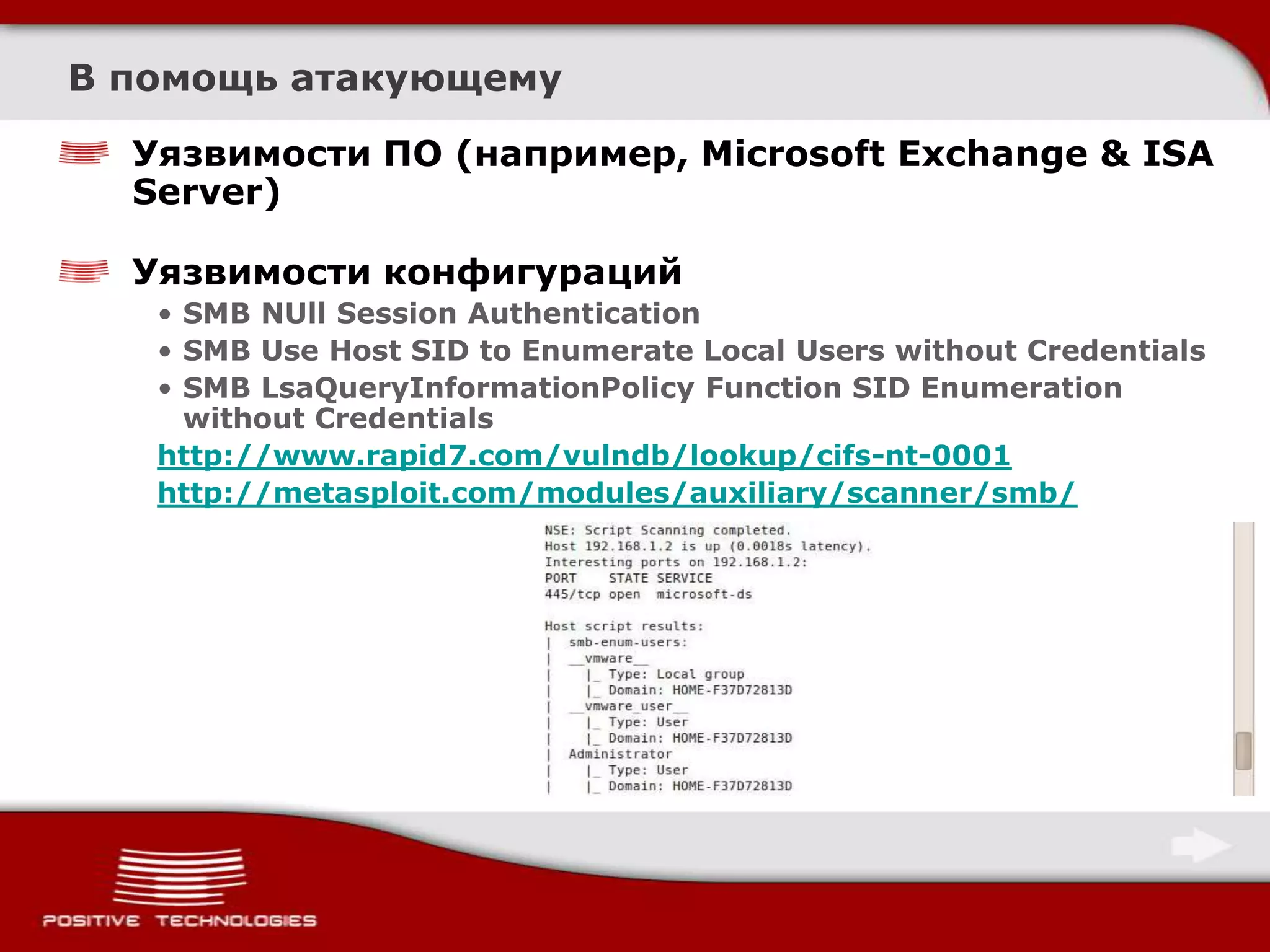 В помощь атакующему

Уязвимости ПО (например, Microsoft Exchange & ISA Server)

Уязвимости конфигураций

• SMB NUll Session Authentication
• SMB Use Host SID to Enumerate Local Users without Credentials
• SMB LsaQueryInformationPolicy Function SID Enumeration without Credentials

http://www.rapid7.com/vulndb/lookup/cifs-nt-0001
http://metasploit.com/modules/auxiliary/scanner/smb/

NSE: Script Scanning completed.
Host 192.168.1.2 is up (0.0018s latency).
Interesting ports on 192.168.1.2:
PORT STATE SERVICE
445/tcp open microsoft-ds

Host script results:
| smb-enum-users:
| __vmware__
| |_ Type: Local group
| |_ Domain: HOME-F37D72813D
| __vmware_user__
| |_ Type: User
| |_ Domain: HOME-F37D72813D
| Administrator
| |_ Type: User
| |_ Domain: HOME-F37D72813D

POSITIVE TECHNOLOGIES